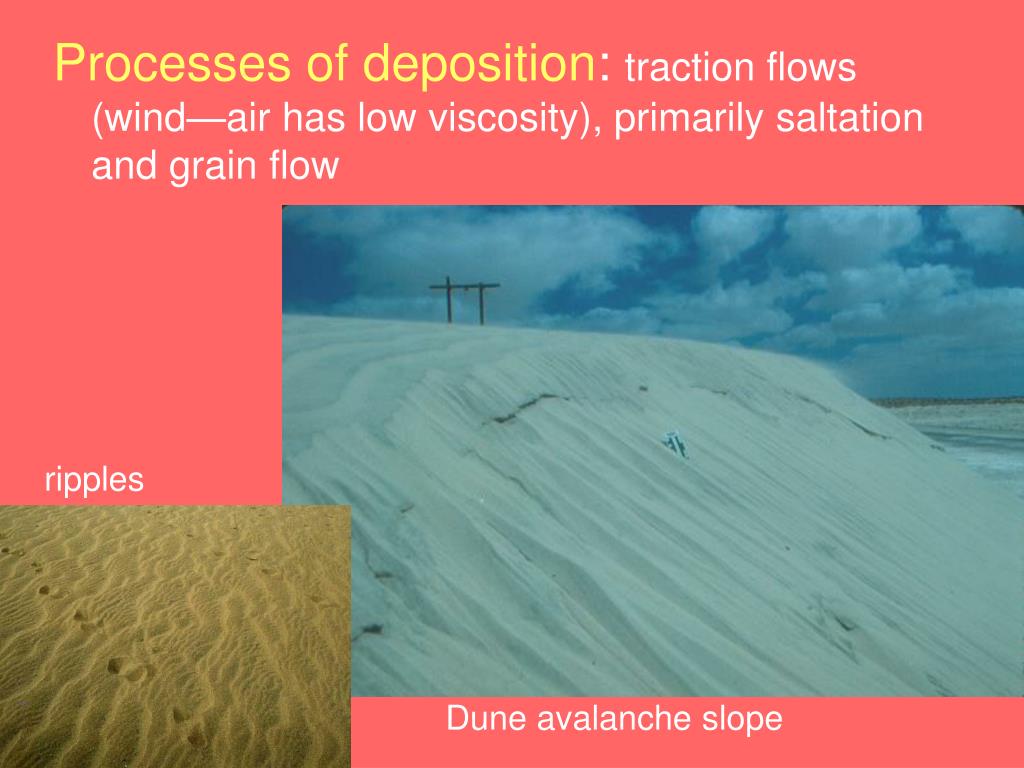 Processes of deposition: traction flows (wind—air has low viscosity), primarily saltation and grain flow

ripples

Dune avalanche slope